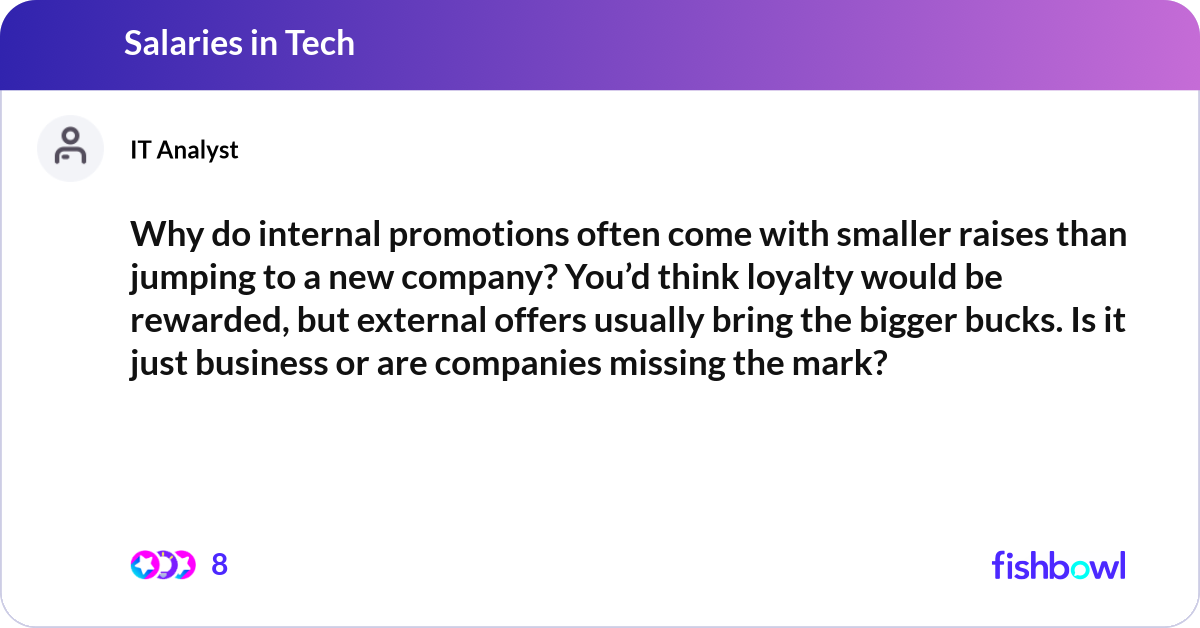 Salaries in Tech

IT Analyst

Why do internal promotions often come with smaller raises than jumping to a new company? You’d think loyalty would be rewarded, but external offers usually bring the bigger bucks. Is it just business or are companies missing the mark?

8

fishbowl